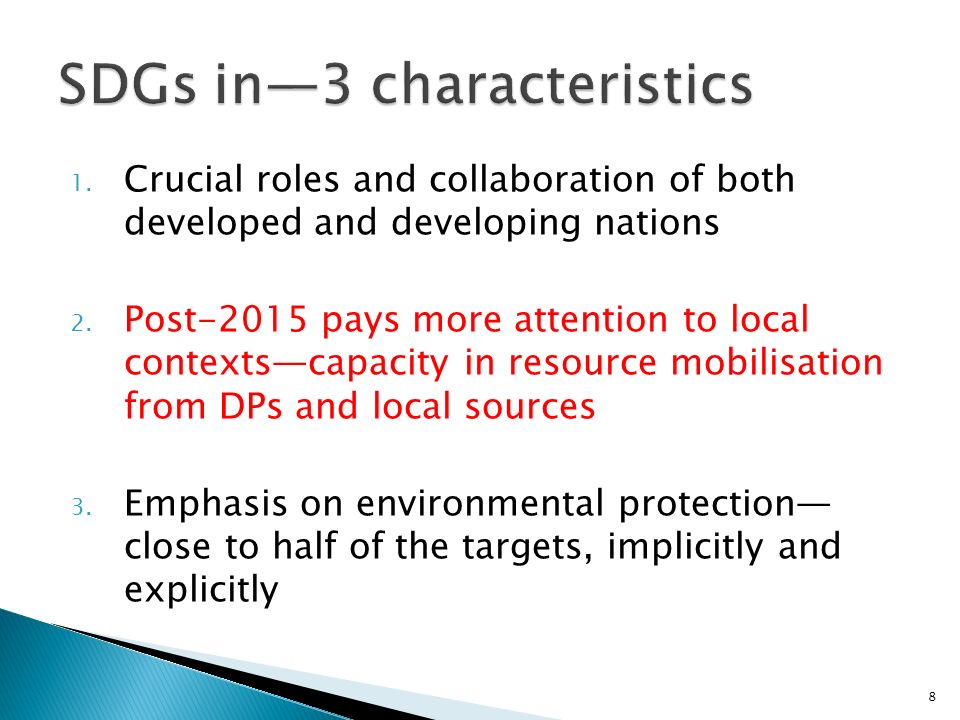 SDGs in—3 characteristics

1. Crucial roles and collaboration of both developed and developing nations

2. Post-2015 pays more attention to local contexts—capacity in resource mobilisation from DPs and local sources

3. Emphasis on environmental protection—close to half of the targets, implicitly and explicitly

8